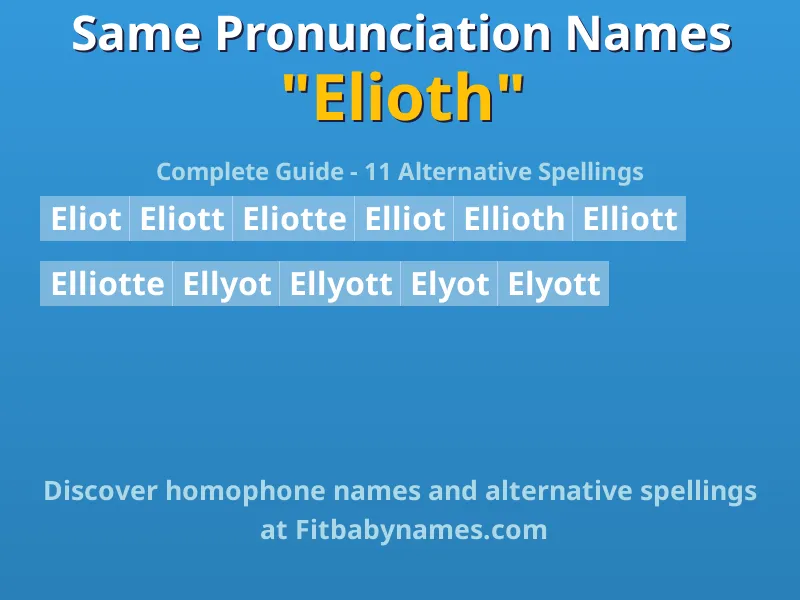 Same Pronunciation Names
"Elioth"

Complete Guide - 11 Alternative Spellings

Eliot Eliott Eliotte Elliot Ellioth Elliott

Elliotte Ellyot Ellyott Elyot Elyott

Discover homophone names and alternative spellings at Fitbabynames.com